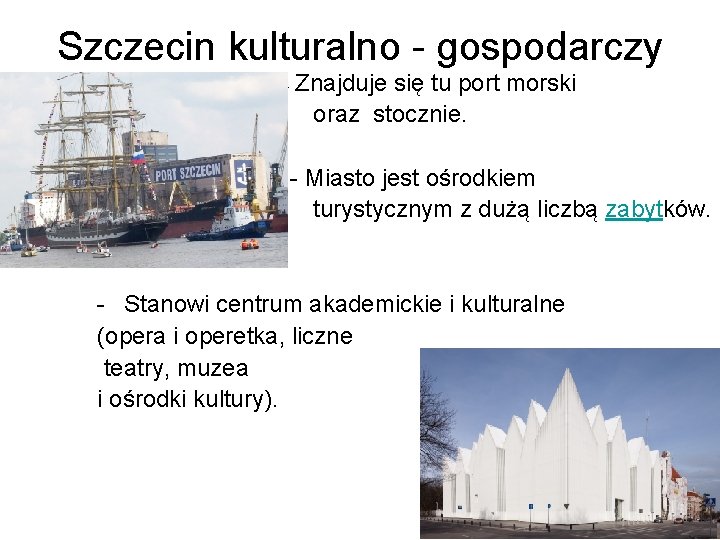 Szczecin kulturalno - gospodarczy

PORT SZCZECIN

- Znajduje się tu port morski oraz stocznie.

- Miasto jest ośrodkiem turystycznym z dużą liczbą zabytków.

- Stanowi centrum akademickie i kulturalne (opera i operetka, liczne teatry, muzea i ośrodki kultury).